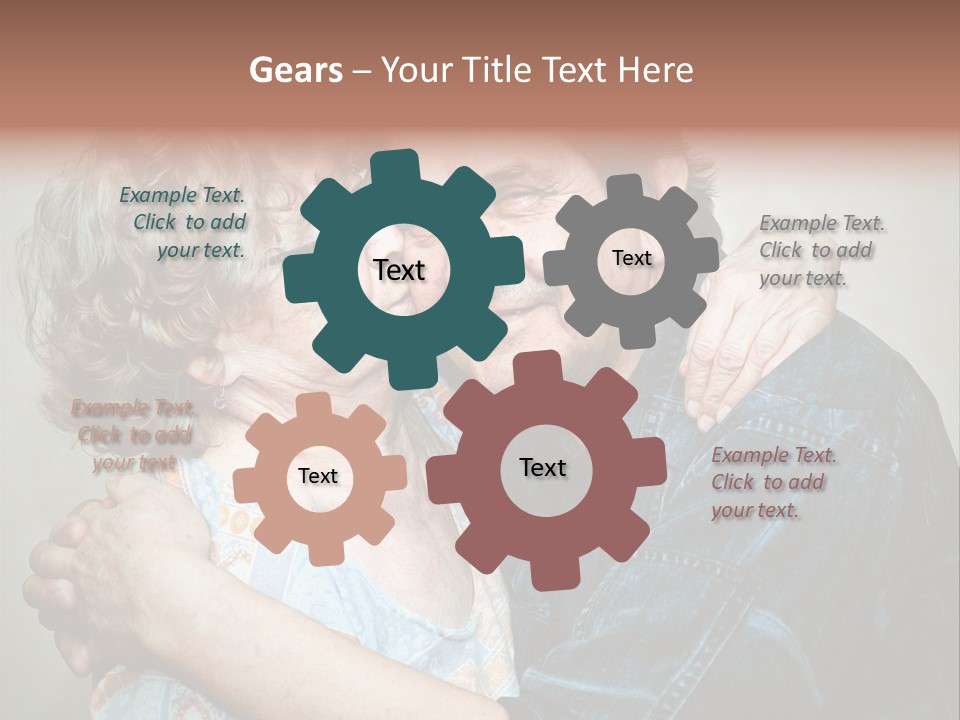 Gears – Your Title Text Here

Example Text. Click to add your text.

Text

Text

Example Text. Click to add your text.

Example Text. Click to add your text.

Text

Text

Example Text. Click to add your text.